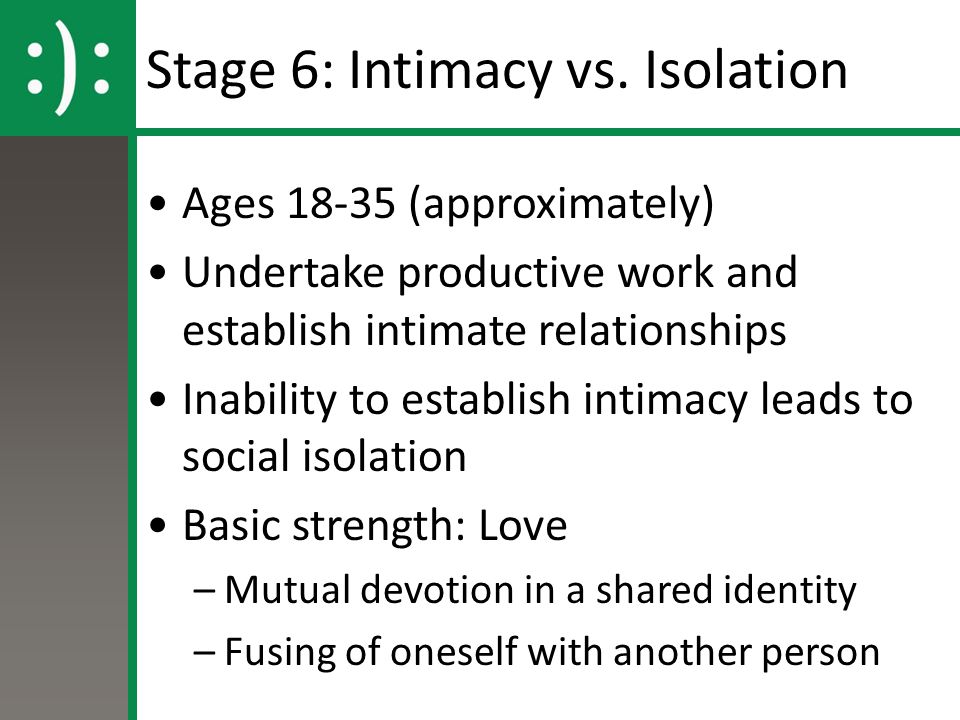 :):

Stage 6: Intimacy vs. Isolation

• Ages 18-35 (approximately)
• Undertake productive work and establish intimate relationships
• Inability to establish intimacy leads to social isolation
• Basic strength: Love
– Mutual devotion in a shared identity
– Fusing of oneself with another person